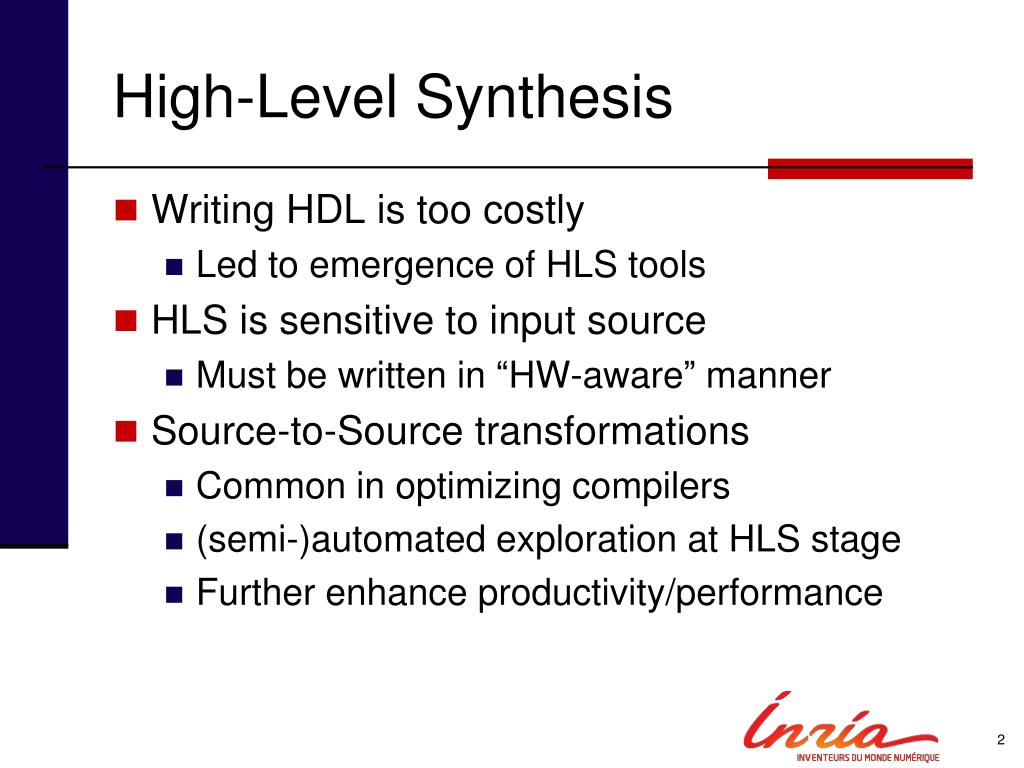 High-Level Synthesis

Writing HDL is too costly

Led to emergence of HLS tools

HLS is sensitive to input source

Must be written in “HW-aware” manner

Source-to-Source transformations

Common in optimizing compilers

(semi-)automated exploration at HLS stage

Further enhance productivity/performance

Inria
INVENTEURS DU MONDE NUMÉRIQUE

2